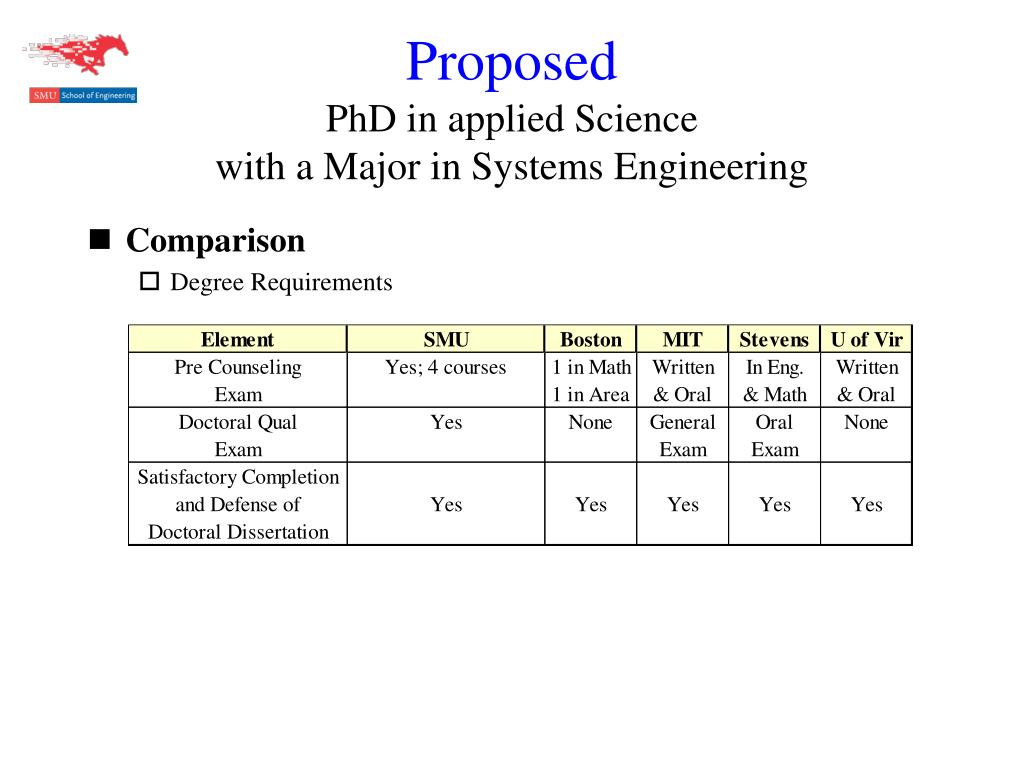 SMU School of Engineering

Proposed
PhD in applied Science
with a Major in Systems Engineering

Comparison
Degree Requirements

| Element | SMU | Boston | MIT | Stevens | U of Vir |
|---|---|---|---|---|---|
| Pre Counseling Exam | Yes; 4 courses | 1 in Math 1 in Area | Written & Oral | In Eng. & Math | Written & Oral |
| Doctoral Qual Exam | Yes | None | General Exam | Oral Exam | None |
| Satisfactory Completion and Defense of Doctoral Dissertation | Yes | Yes | Yes | Yes | Yes |